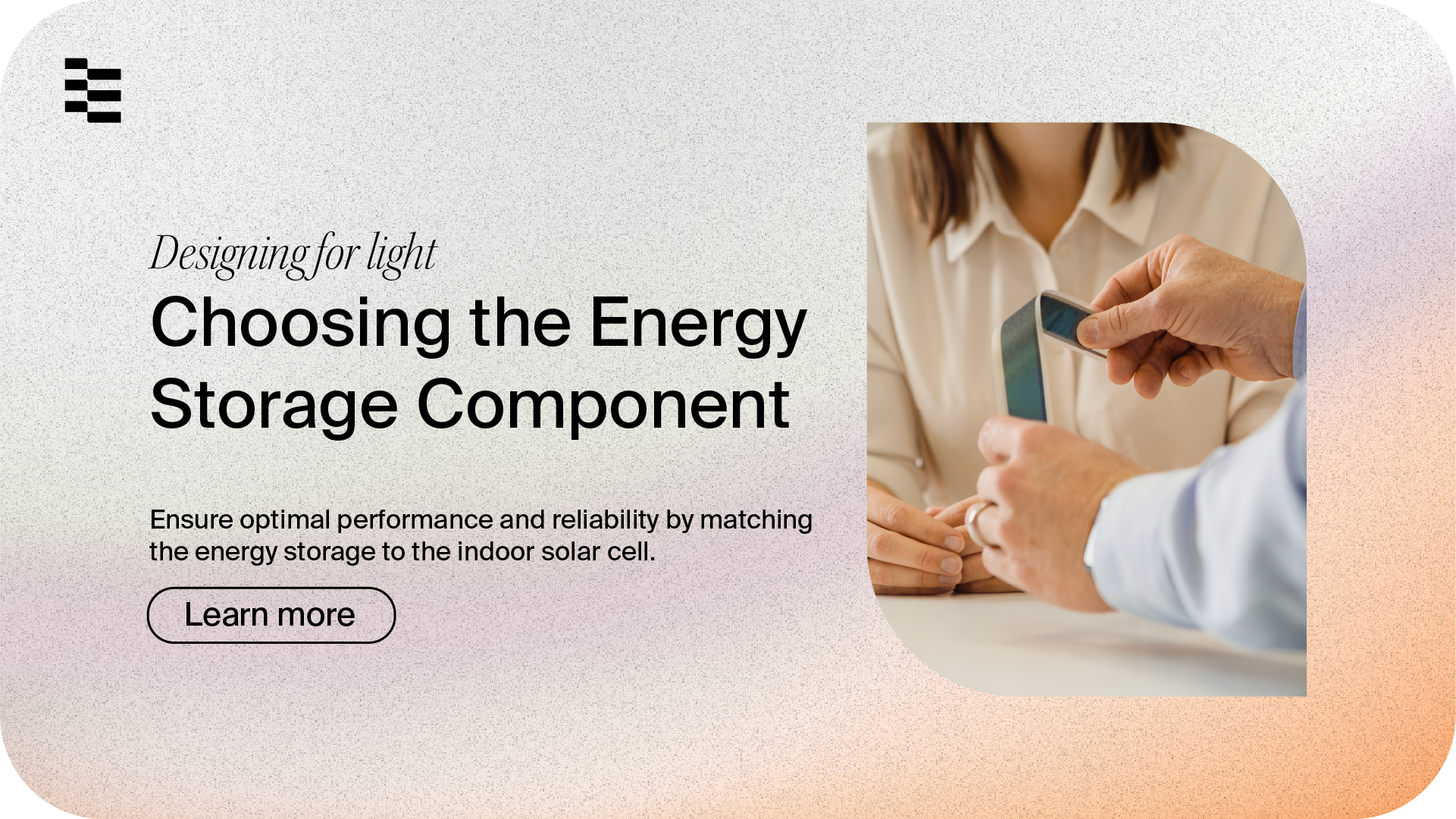 Designing for light

Choosing the Energy Storage Component

Ensure optimal performance and reliability by matching the energy storage to the indoor solar cell.

Learn more